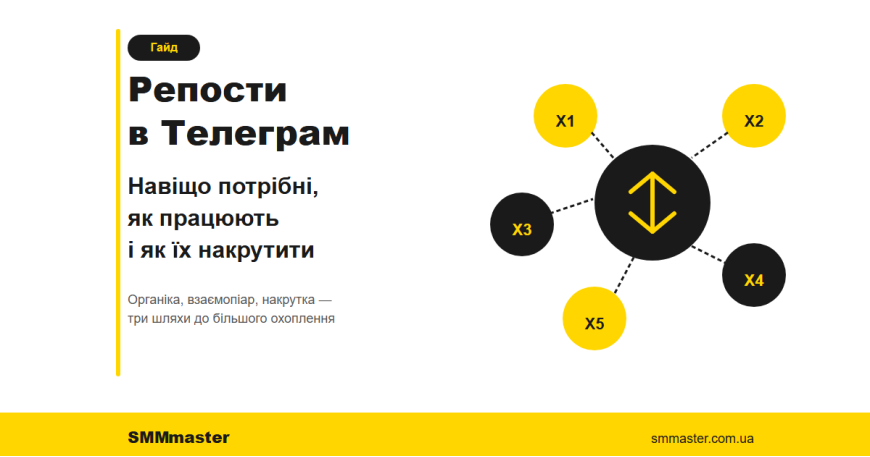 Гайд

Репости в Телеграм

Навіщо потрібні, як працюють і як їх накрутити

Органіка, взаємопіар, накрутка — три шляхи до більшого охоплення

X1

X2

X3

X4

X5

SMMmaster

smmaster.com.ua